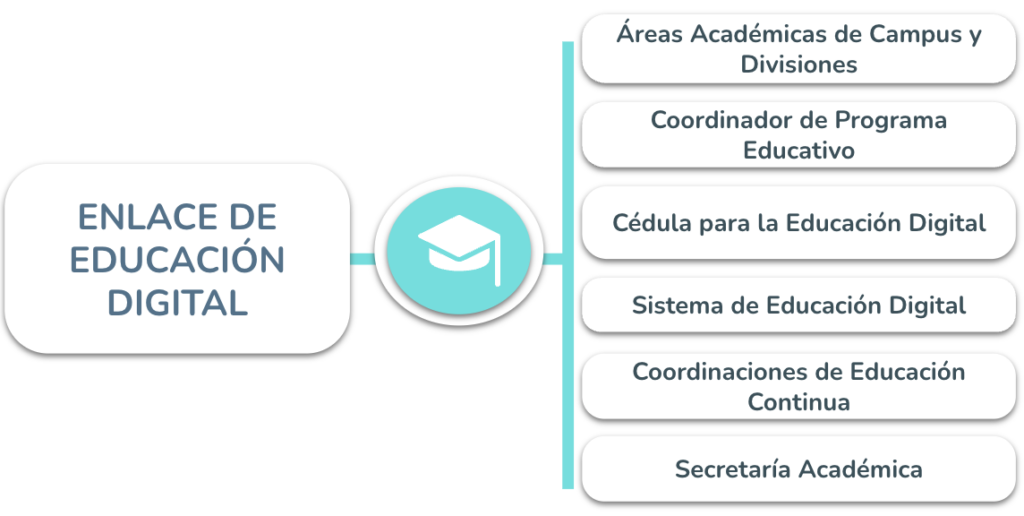 ENLACE DE EDUCACIÓN DIGITAL

Áreas Académicas de Campus y Divisiones

Coordinador de Programa Educativo

Cédula para la Educación Digital

Sistema de Educación Digital

Coordinaciones de Educación Continua

Secretaría Académica